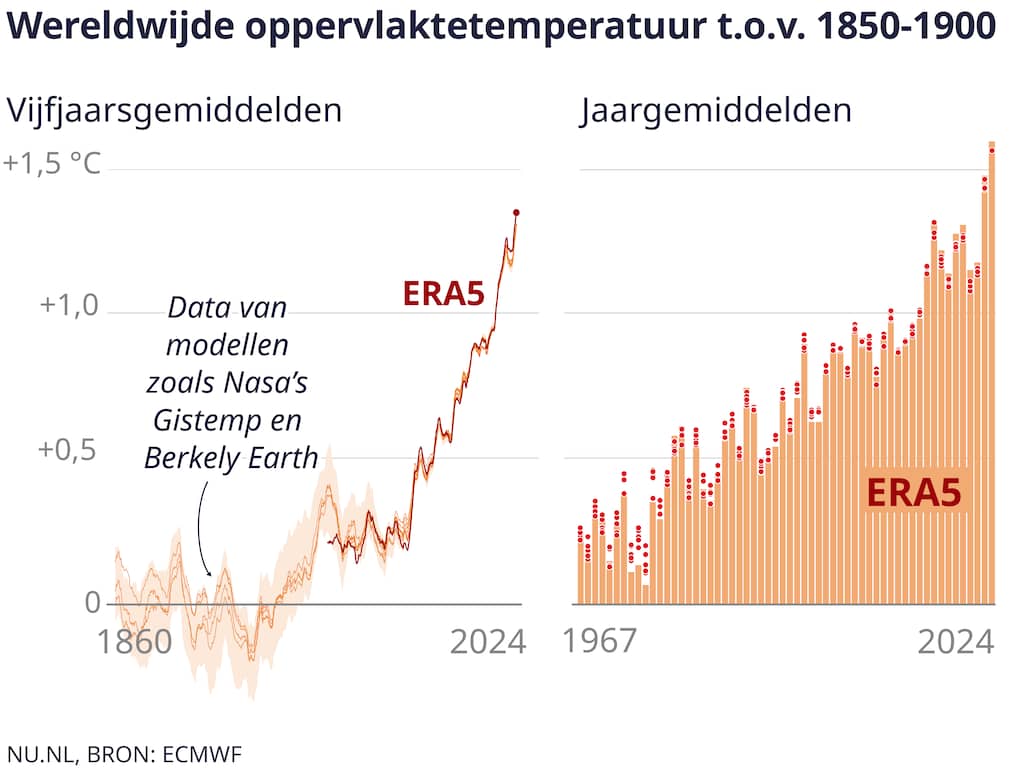 Wereldwijde oppervlaktetemperatuur t.o.v. 1850-1900

Vijfjaarsgemiddelden

+1,5 °C
+1,0
+0,5
0

Data van modellen zoals Nasa's Gistemp en Berkely Earth

ERA5

1860
2024

Jaargemiddelden

ERA5

1967
2024

NU.NL, BRON: ECMWF